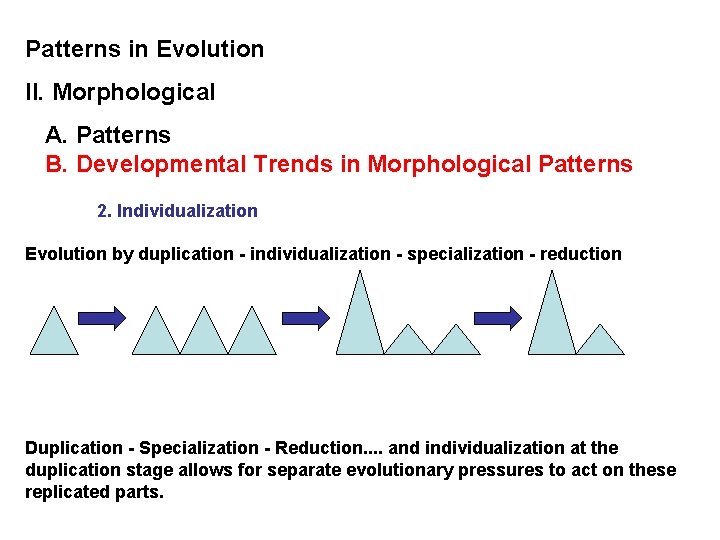 Patterns in Evolution

II. Morphological

A. Patterns

B. Developmental Trends in Morphological Patterns

2. Individualization

Evolution by duplication - individualization - specialization - reduction

Duplication - Specialization - Reduction.... and individualization at the duplication stage allows for separate evolutionary pressures to act on these replicated parts.